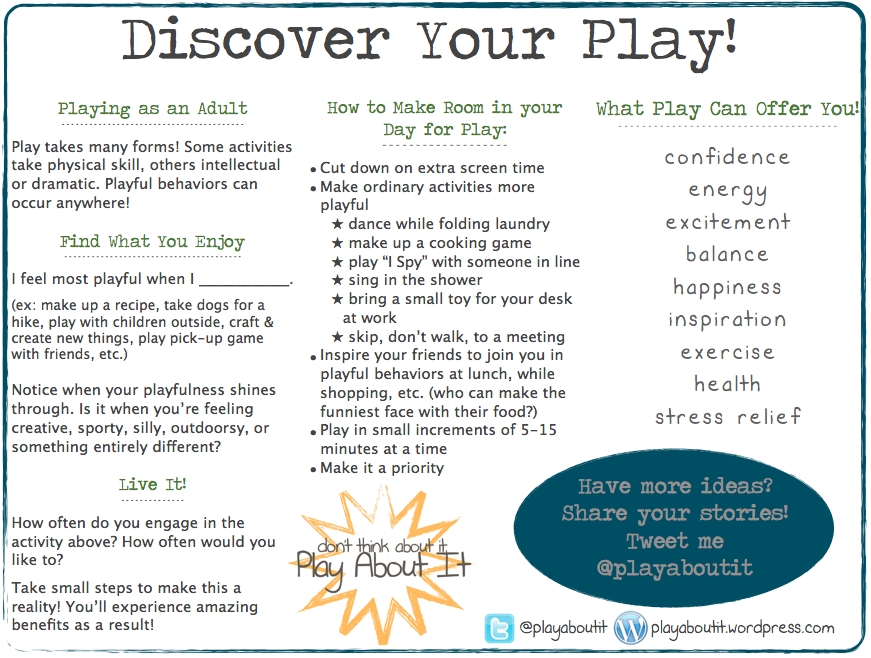 Discover Your Play!

Playing as an Adult

Play takes many forms! Some activities take physical skill, others intellectual or dramatic. Playful behaviors can occur anywhere!

Find What You Enjoy

I feel most playful when I ___________.

(ex: make up a recipe, take dogs for a hike, play with children outside, craft & create new things, play pick-up game with friends, etc.)

Notice when your playfulness shines through. Is it when you're feeling creative, sporty, silly, outdoorsy, or something entirely different?

Live It!

How often do you engage in the activity above? How often would you like to?

Take small steps to make this a reality! You'll experience amazing benefits as a result!

How to Make Room in your Day for Play:

• Cut down on extra screen time
• Make ordinary activities more playful
★ dance while folding laundry
★ make up a cooking game
★ play "I Spy" with someone in line
★ sing in the shower
★ bring a small toy for your desk at work
★ skip, don't walk, to a meeting
• Inspire your friends to join you in playful behaviors at lunch, while shopping, etc. (who can make the funniest face with their food?)
• Play in small increments of 5-15 minutes at a time
• Make it a priority

don't think about it
Play About It

What Play Can Offer You!

confidence
energy
excitement
balance
happiness
inspiration
exercise
health
stress relief

Have more ideas?
Share your stories!
Tweet me
@playaboutit

@playaboutit playaboutit.wordpress.com